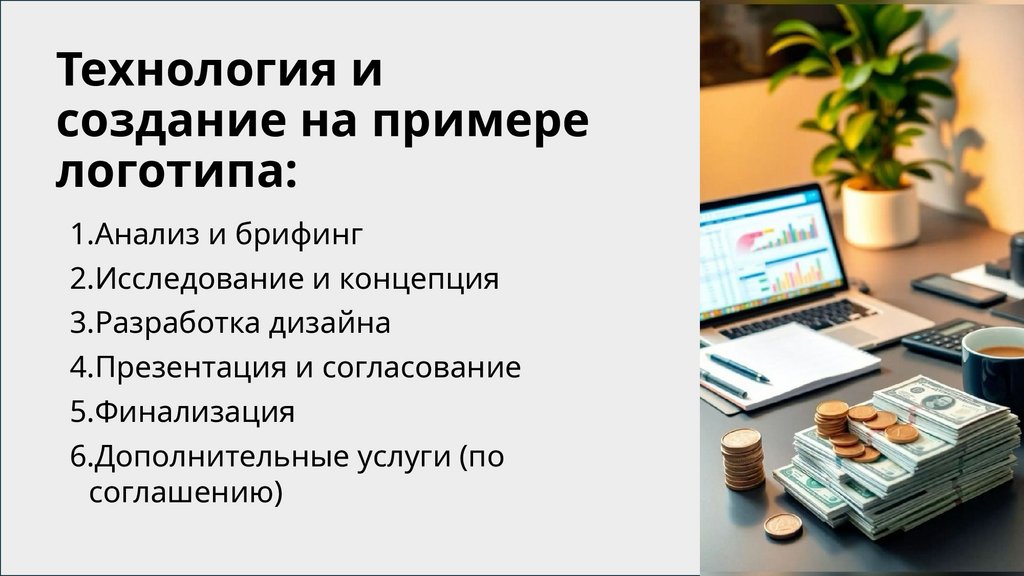 Технология и создание на примере логотипа:

1.Анализ и брифинг
2.Исследование и концепция
3.Разработка дизайна
4.Презентация и согласование
5.Финализация
6.Дополнительные услуги (по соглашению)